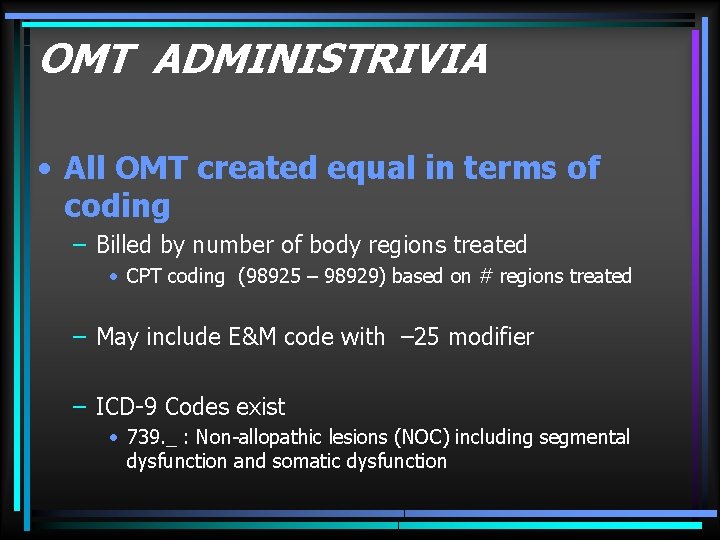 OMT ADMINISTRIVIA

• All OMT created equal in terms of coding

– Billed by number of body regions treated

• CPT coding (98925 – 98929) based on # regions treated

– May include E&M code with –25 modifier

– ICD-9 Codes exist

• 739._ : Non-allopathic lesions (NOC) including segmental dysfunction and somatic dysfunction